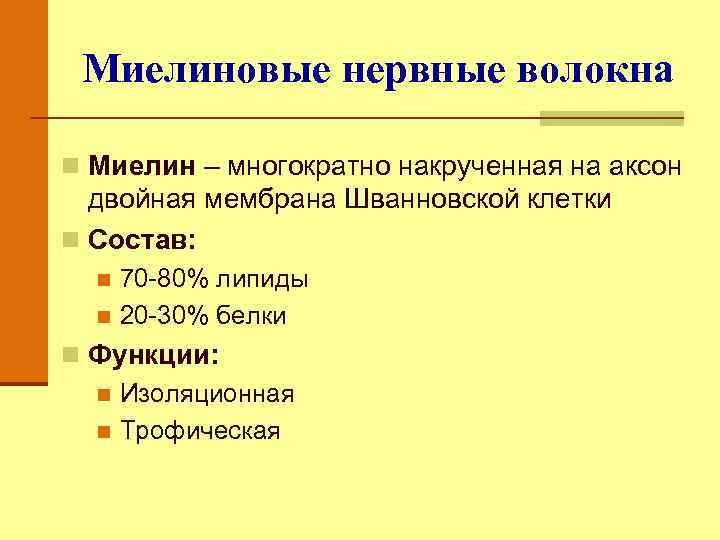 Миелиновые нервные волокна

Миелин – многократно накрученная на аксон двойная мембрана Шванновской клетки

Состав:

70-80% липиды

20-30% белки

Функции:

Изоляционная

Трофическая